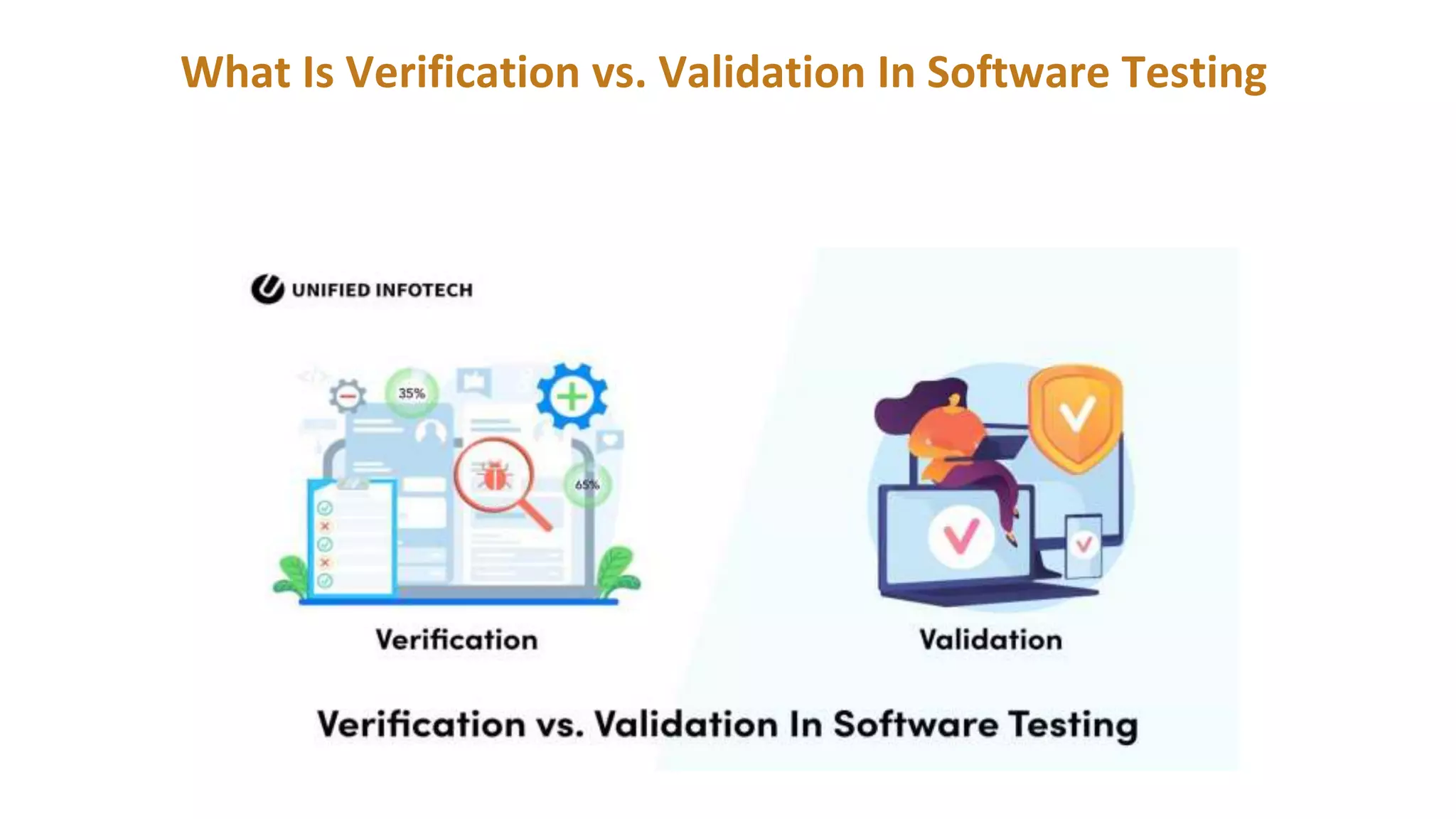 What Is Verification vs. Validation In Software Testing

UNIFIED INFOTECH

35%

65%

Verification

Validation

Verification vs. Validation In Software Testing